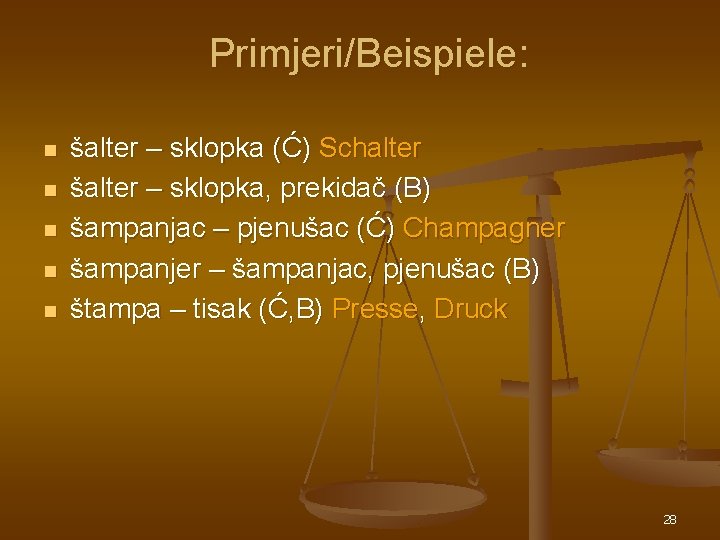 Primjeri/Beispiele:

- šalter – sklopka (Ć) Schalter
- šalter – sklopka, prekidač (B)
- šampanjac – pjenušac (Ć) Champagner
- šampanjer – šampanjac, pjenušac (B)
- štampa – tisak (Ć,B) Presse, Druck

28